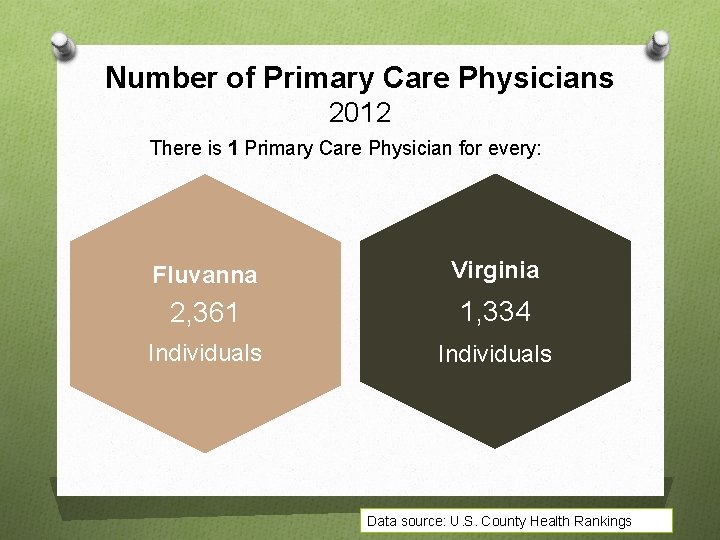 Number of Primary Care Physicians
2012

There is 1 Primary Care Physician for every:

Fluvanna
2,361
Individuals

Virginia
1,334
Individuals

Data source: U.S. County Health Rankings